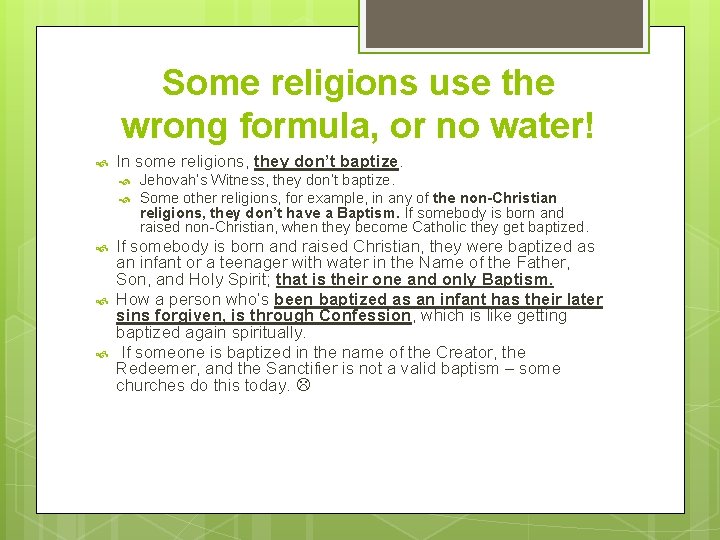 Some religions use the wrong formula, or no water!

In some religions, they don't baptize.

Jehovah's Witness, they don't baptize.

Some other religions, for example, in any of the non-Christian religions, they don't have a Baptism. If somebody is born and raised non-Christian, when they become Catholic they get baptized.

If somebody is born and raised Christian, they were baptized as an infant or a teenager with water in the Name of the Father, Son, and Holy Spirit; that is their one and only Baptism.

How a person who's been baptized as an infant has their later sins forgiven, is through Confession, which is like getting baptized again spiritually.

If someone is baptized in the name of the Creator, the Redeemer, and the Sanctifier is not a valid baptism – some churches do this today. ☹